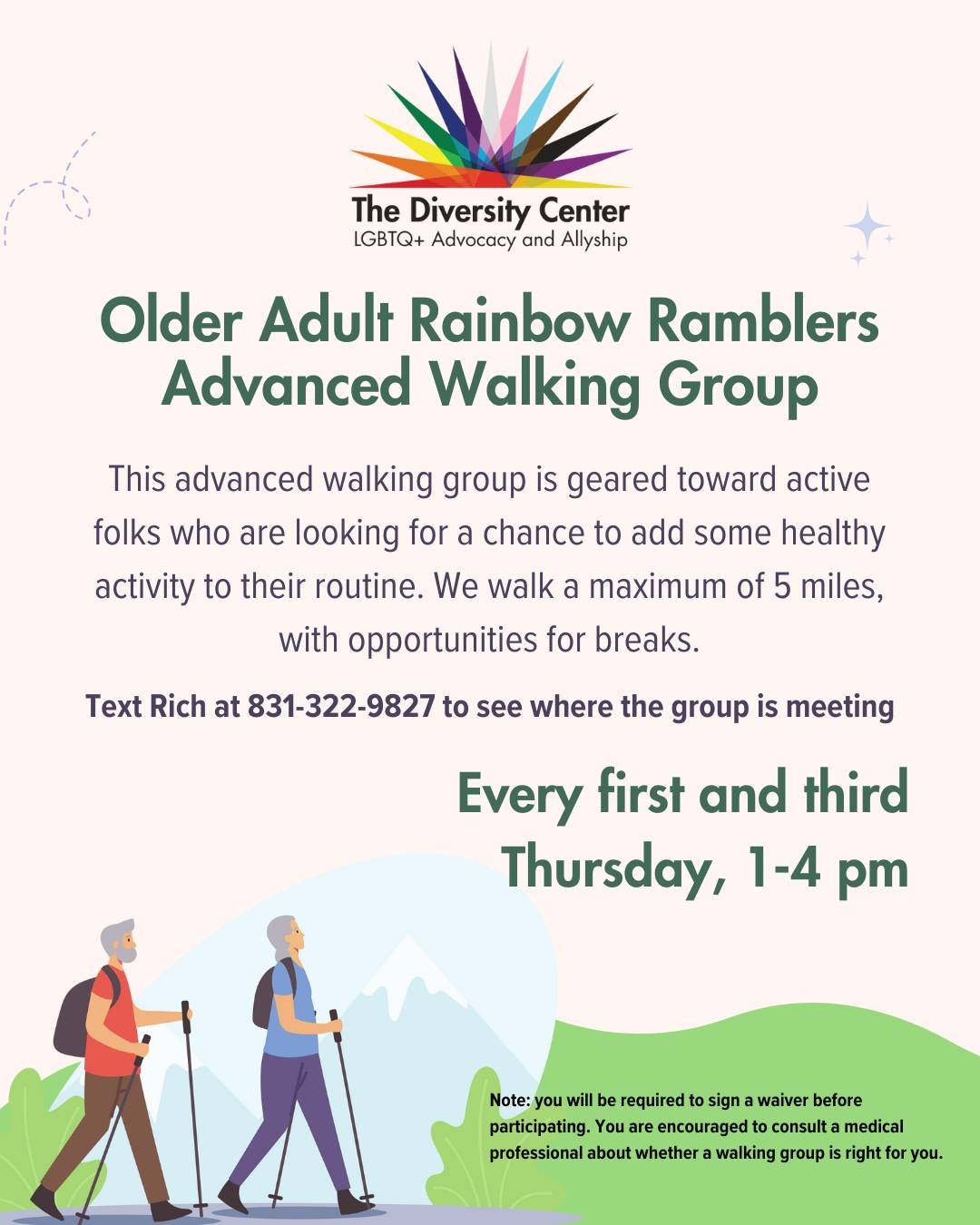 The Diversity Center
LGBTQ+ Advocacy and Allyship

Older Adult Rainbow Ramblers Advanced Walking Group

This advanced walking group is geared toward active folks who are looking for a chance to add some healthy activity to their routine. We walk a maximum of 5 miles, with opportunities for breaks.

Text Rich at 831-322-9827 to see where the group is meeting

Every first and third Thursday, 1-4 pm

Note: you will be required to sign a waiver before participating. You are encouraged to consult a medical professional about whether a walking group is right for you.